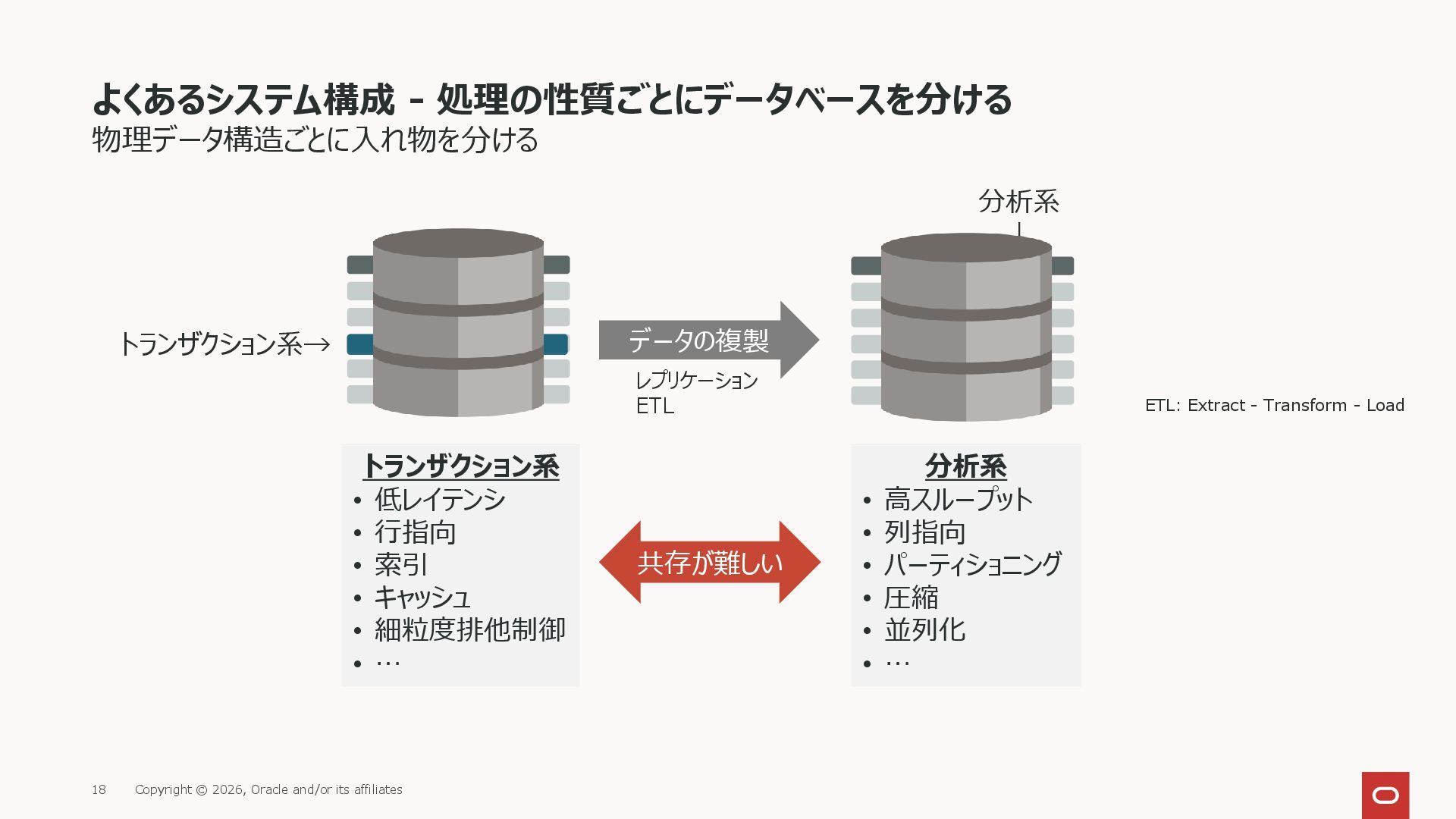 よくあるシステム構成 - 処理の性質ごとにデータベースを分ける
物理データ構造ごとに入れ物を分ける

分析系

トランザクション系→

データの複製

レプリケーション
ETL

ETL: Extract - Transform - Load

トランザクション系
• 低レイテンシ
• 行指向
• 索引
• キャッシュ
• 細粒度排他制御
• …

共存が難しい

分析系
• 高スループット
• 列指向
• パーティショニング
• 圧縮
• 並列化
• …

18 Copyright © 2026, Oracle and/or its affiliates